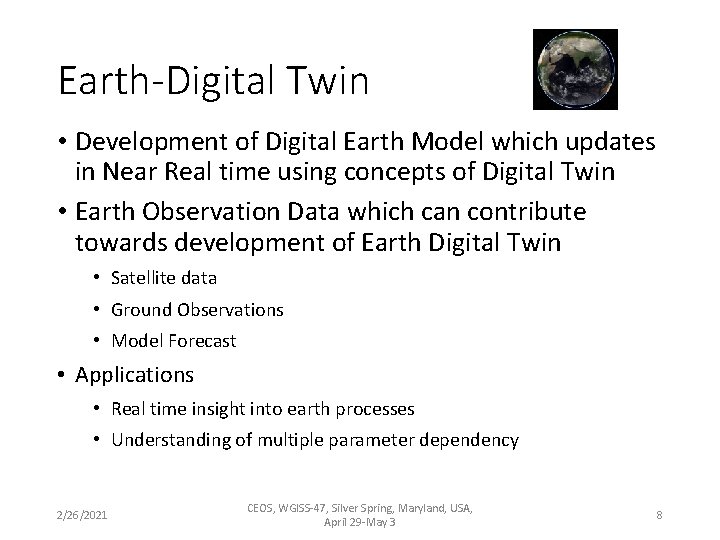 Earth-Digital Twin

• Development of Digital Earth Model which updates in Near Real time using concepts of Digital Twin

• Earth Observation Data which can contribute towards development of Earth Digital Twin
  • Satellite data
  • Ground Observations
  • Model Forecast

• Applications
  • Real time insight into earth processes
  • Understanding of multiple parameter dependency

2/26/2021

CEOS, WGISS-47, Silver Spring, Maryland, USA, April 29-May 3

8